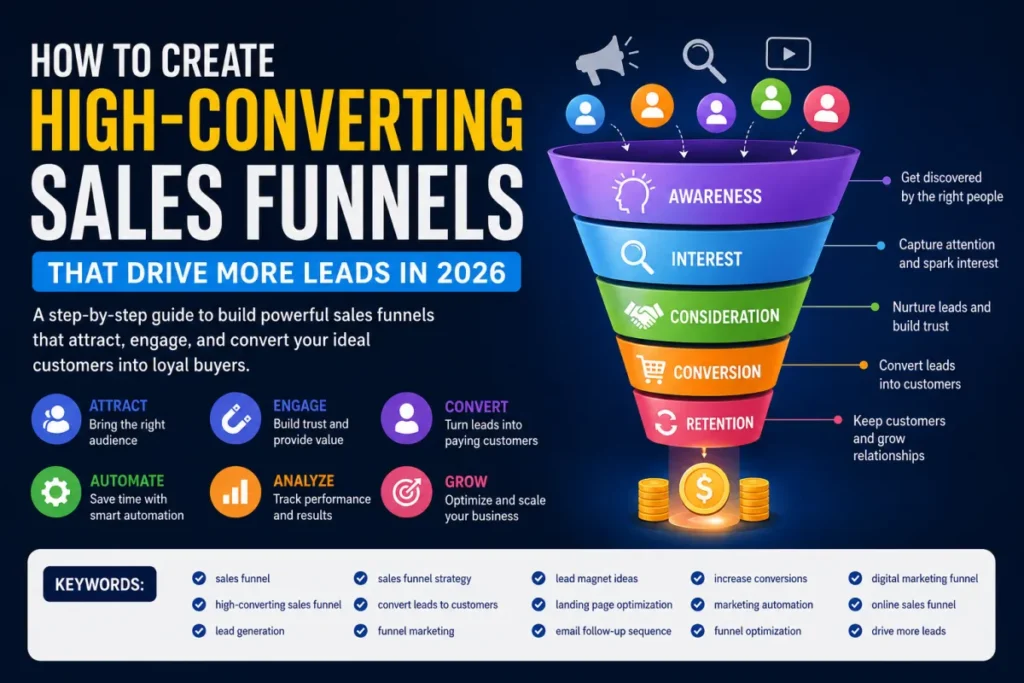 HOW TO CREATE
HIGH-CONVERTING
SALES FUNNELS
THAT DRIVE MORE LEADS IN 2026

A step-by-step guide to build powerful sales funnels that attract, engage, and convert your ideal customers into loyal buyers.

ATTRACT
Bring the right audience

ENGAGE
Build trust and provide value

CONVERT
Turn leads into paying customers

AUTOMATE
Save time with smart automation

ANALYZE
Track performance and results

GROW
Optimize and scale your business

AWARENESS
Get discovered by the right people

INTEREST
Capture attention and spark interest

CONSIDERATION
Nurture leads and build trust

CONVERSION
Convert leads into customers

RETENTION
Keep customers and grow relationships

$

KEYWORDS:

sales funnel
high-converting sales funnel
lead generation
sales funnel strategy
convert leads to customers
funnel marketing
lead magnet ideas
landing page optimization
email follow-up sequence
increase conversions
marketing automation
funnel optimization
digital marketing funnel
online sales funnel
drive more leads